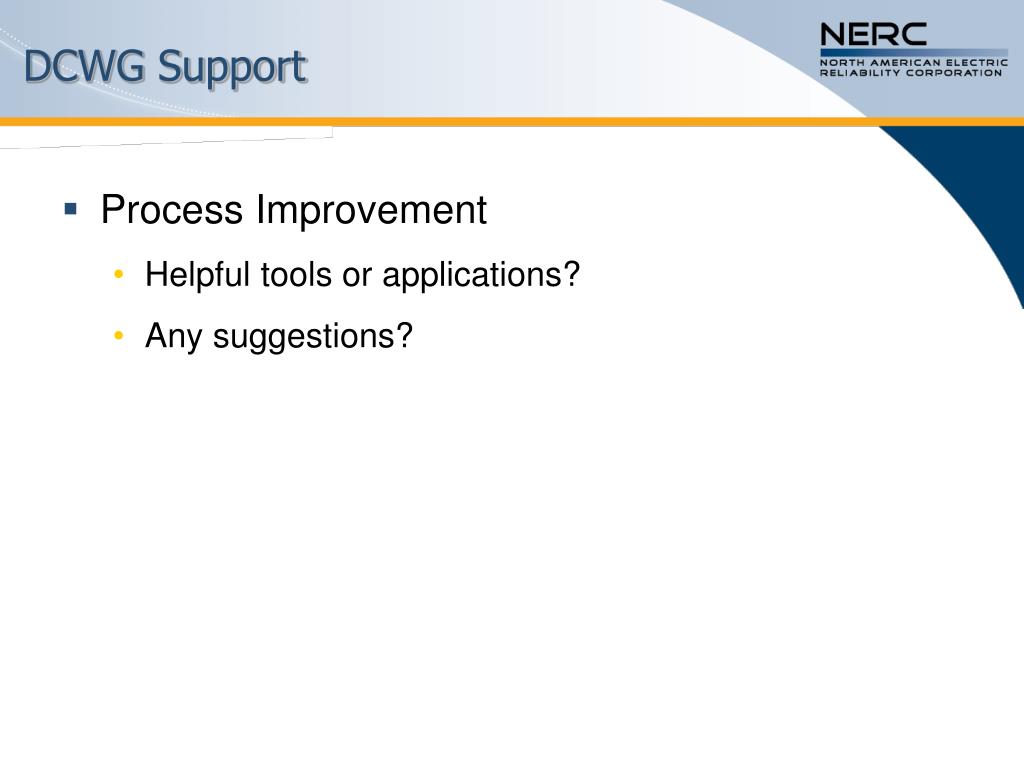 DCWG Support

NERC
NORTH AMERICAN ELECTRIC
RELIABILITY CORPORATION

▪ Process Improvement
• Helpful tools or applications?
• Any suggestions?